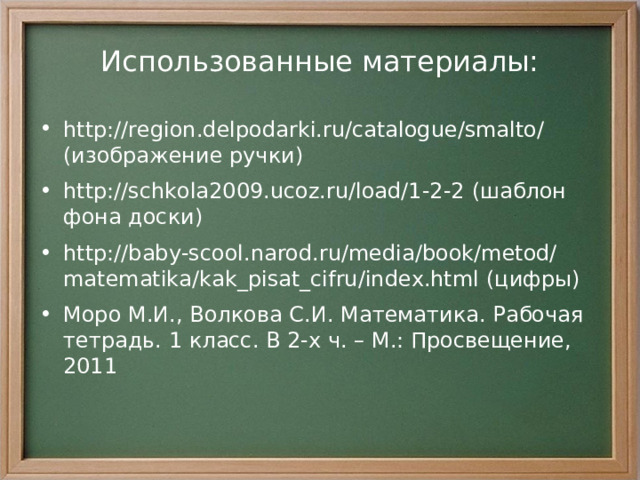 Использованные материалы:

• http://region.delpodarki.ru/catalogue/smalto/ (изображение ручки)

• http://schkola2009.ucoz.ru/load/1-2-2 (шаблон фона доски)

• http://baby-scool.narod.ru/media/book/metod/matematika/kak_pisat_cifru/index.html (цифры)

• Моро М.И., Волкова С.И. Математика. Рабочая тетрадь. 1 класс. В 2-х ч. – М.: Просвещение, 2011